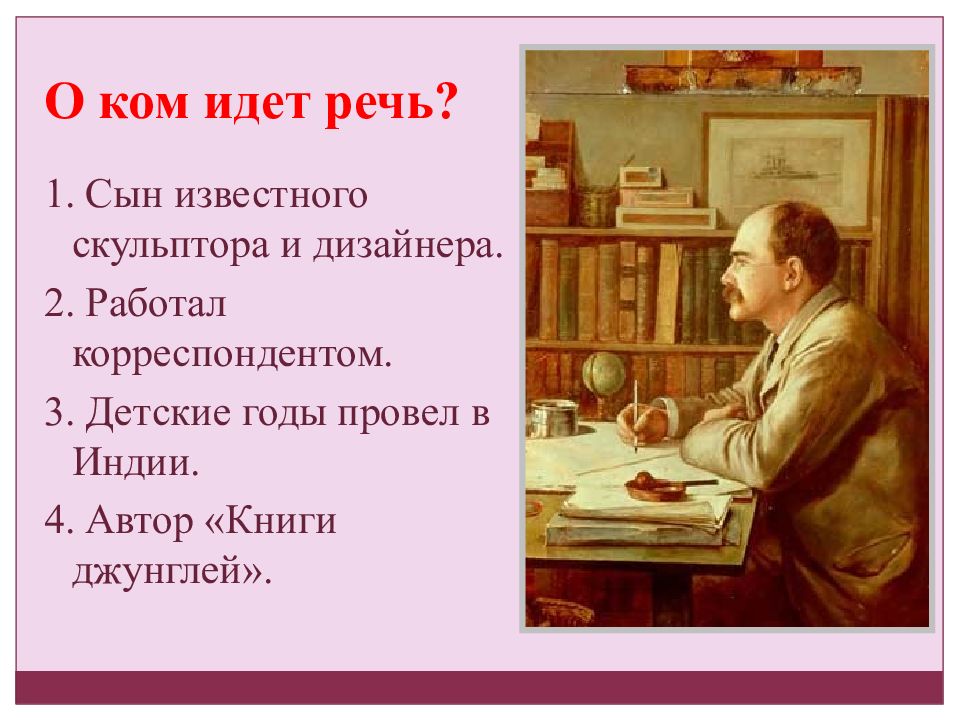 О ком идет речь?

1. Сын известного скульптора и дизайнера.

2. Работал корреспондентом.

3. Детские годы провел в Индии.

4. Автор «Книги джунглей».